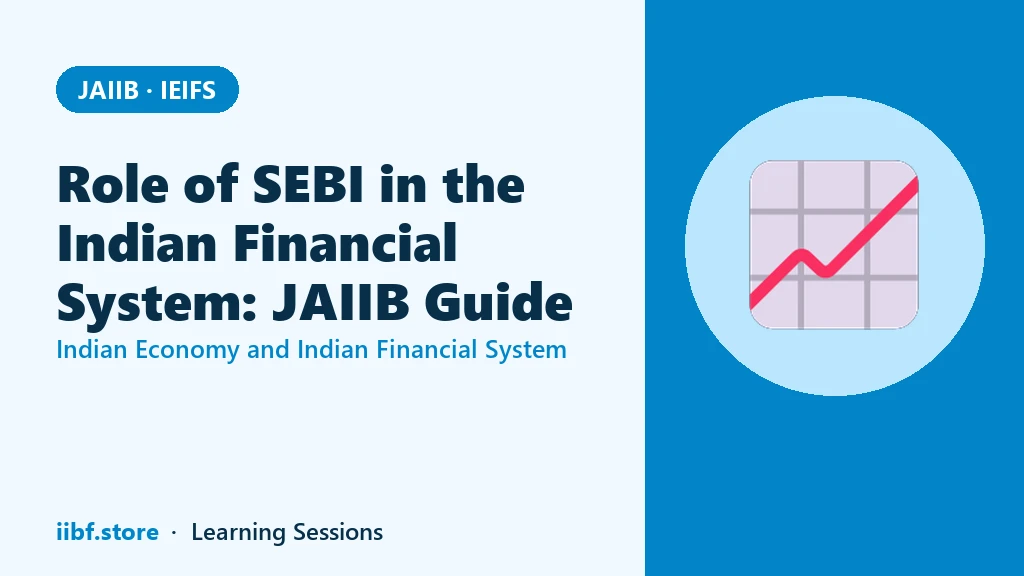 JAIIB · IEIFS

Role of SEBI in the Indian Financial System: JAIIB Guide

Indian Economy and Indian Financial System

iibf.store · Learning Sessions